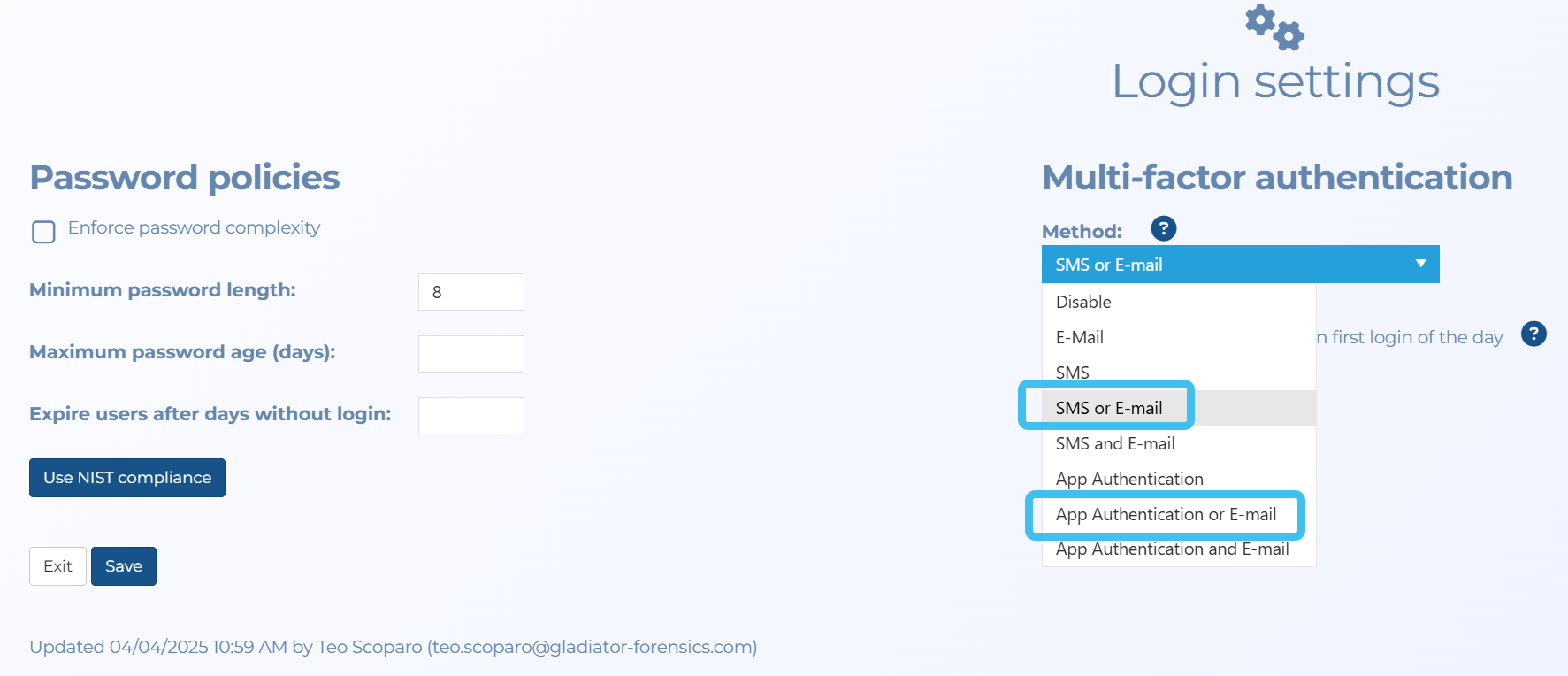 Login settings

Password policies

Enforce password complexity

Minimum password length: 8

Maximum password age (days):

Expire users after days without login:

Use NIST compliance

Exit Save

Updated 04/04/2025 10:59 AM by Teo Scoparo (teo.scoparo@gladiator-forensics.com)

Multi-factor authentication

Method: ?

SMS or E-mail

Disable
E-Mail
SMS
SMS or E-mail
SMS and E-mail
App Authentication
App Authentication or E-mail
App Authentication and E-mail

n first login of the day ?